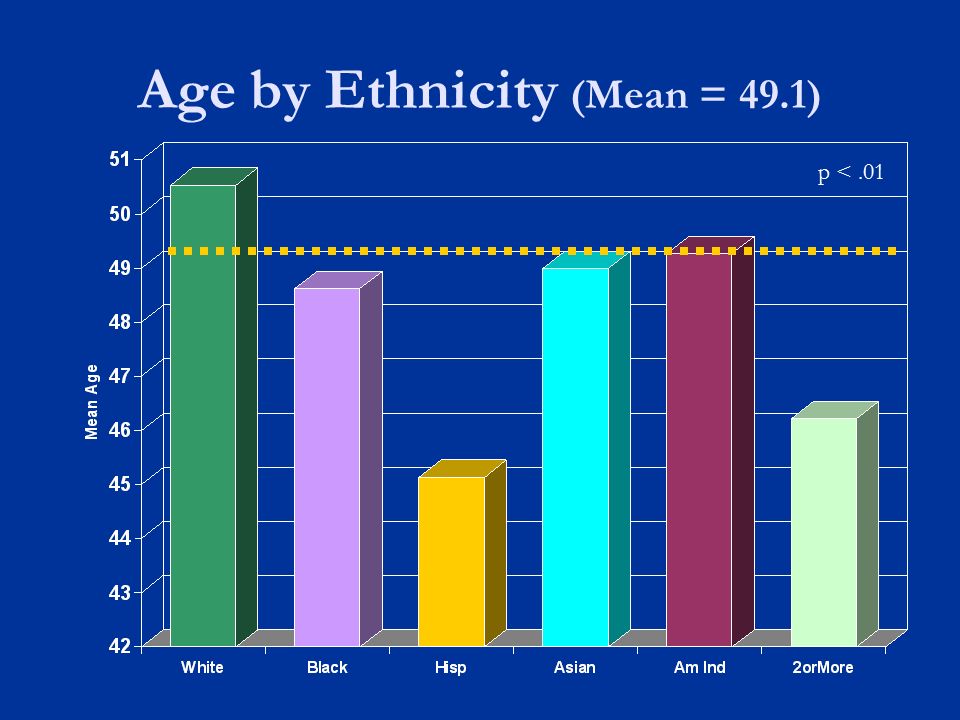 Age by Ethnicity (Mean = 49.1)

p < .01

Mean Age

51
50
49
48
47
46
45
44
43
42

White
Black
Hisp
Asian
Am Ind
2orMore